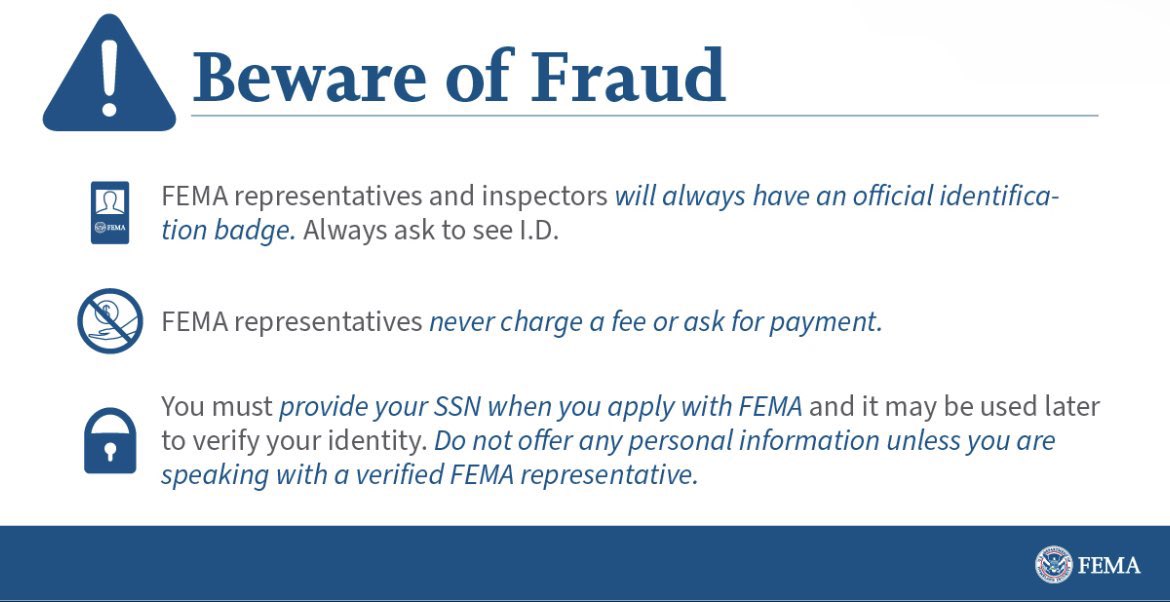 Beware of Fraud

FEMA

FEMA representatives and inspectors will always have an official identification badge. Always ask to see I.D.

FEMA representatives never charge a fee or ask for payment.

You must provide your SSN when you apply with FEMA and it may be used later to verify your identity. Do not offer any personal information unless you are speaking with a verified FEMA representative.

FEMA